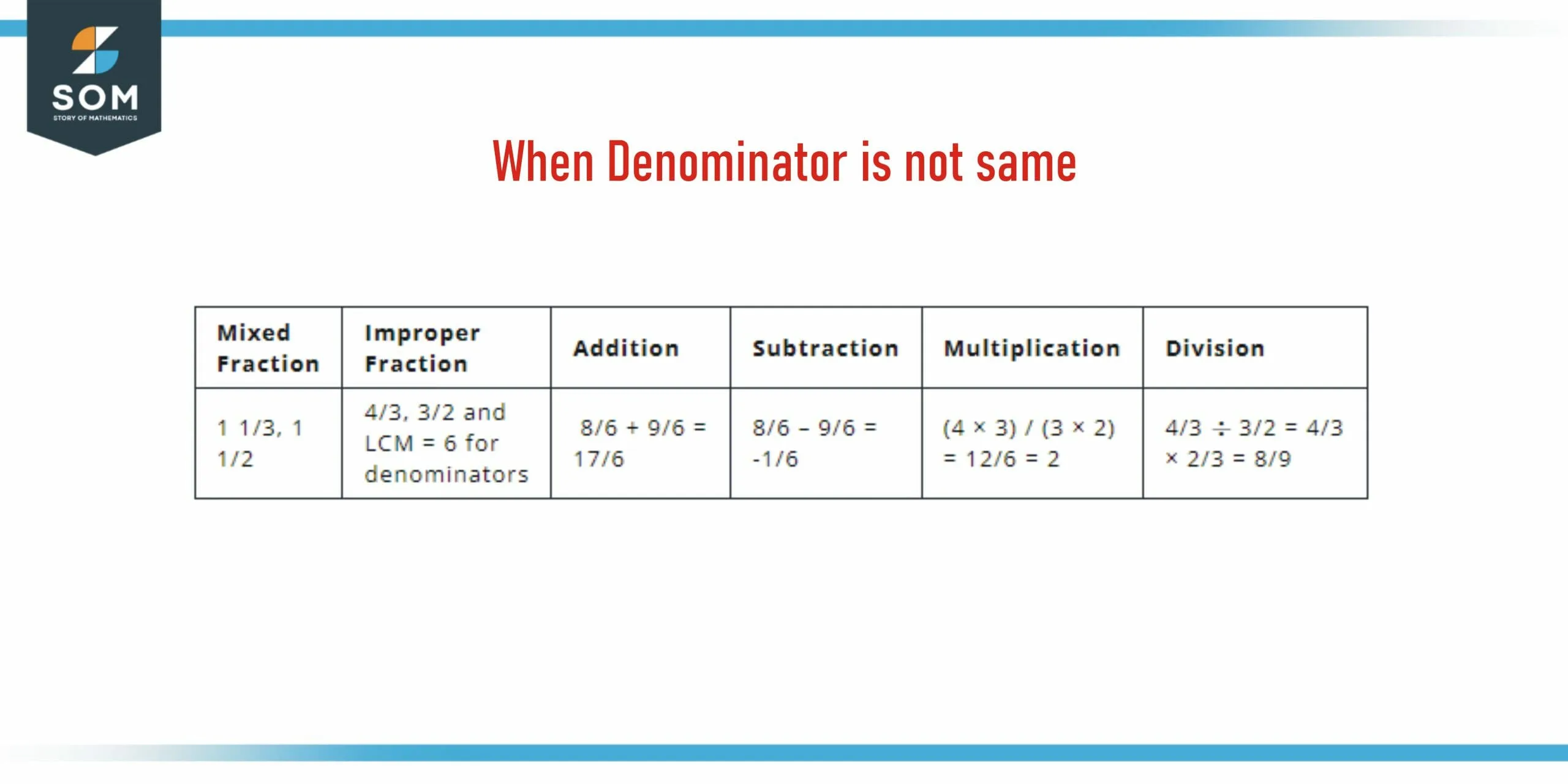 SOM
STORY OF MATHEMATICS

When Denominator is not same

| Mixed Fraction | Improper Fraction | Addition | Subtraction | Multiplication | Division |
|---|---|---|---|---|---|
| 1 1/3, 1 1/2 | 4/3, 3/2 and LCM = 6 for denominators | 8/6 + 9/6 = 17/6 | 8/6 – 9/6 = -1/6 | (4 × 3) / (3 × 2) = 12/6 = 2 | 4/3 ÷ 3/2 = 4/3 × 2/3 = 8/9 |